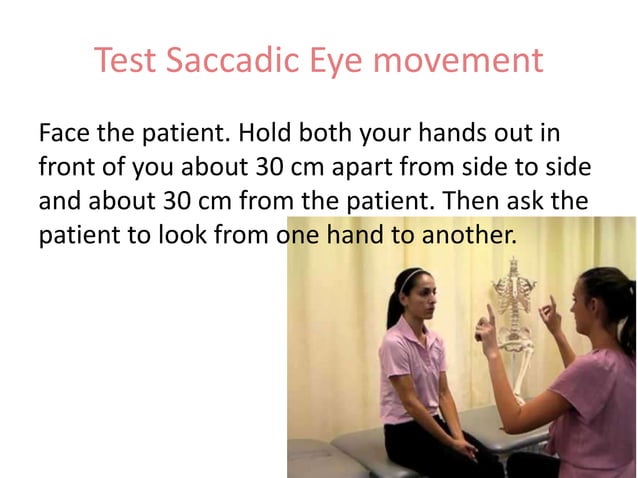 Test Saccadic Eye movement

Face the patient. Hold both your hands out in front of you about 30 cm apart from side to side and about 30 cm from the patient. Then ask the patient to look from one hand to another.